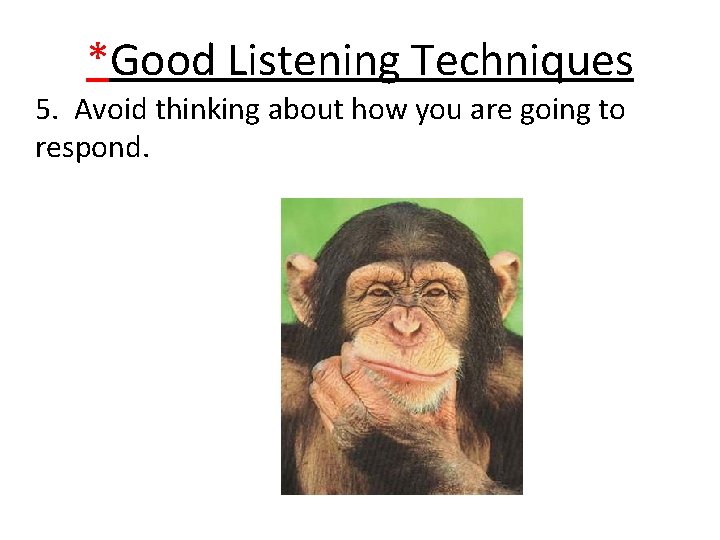 *Good Listening Techniques

5. Avoid thinking about how you are going to respond.